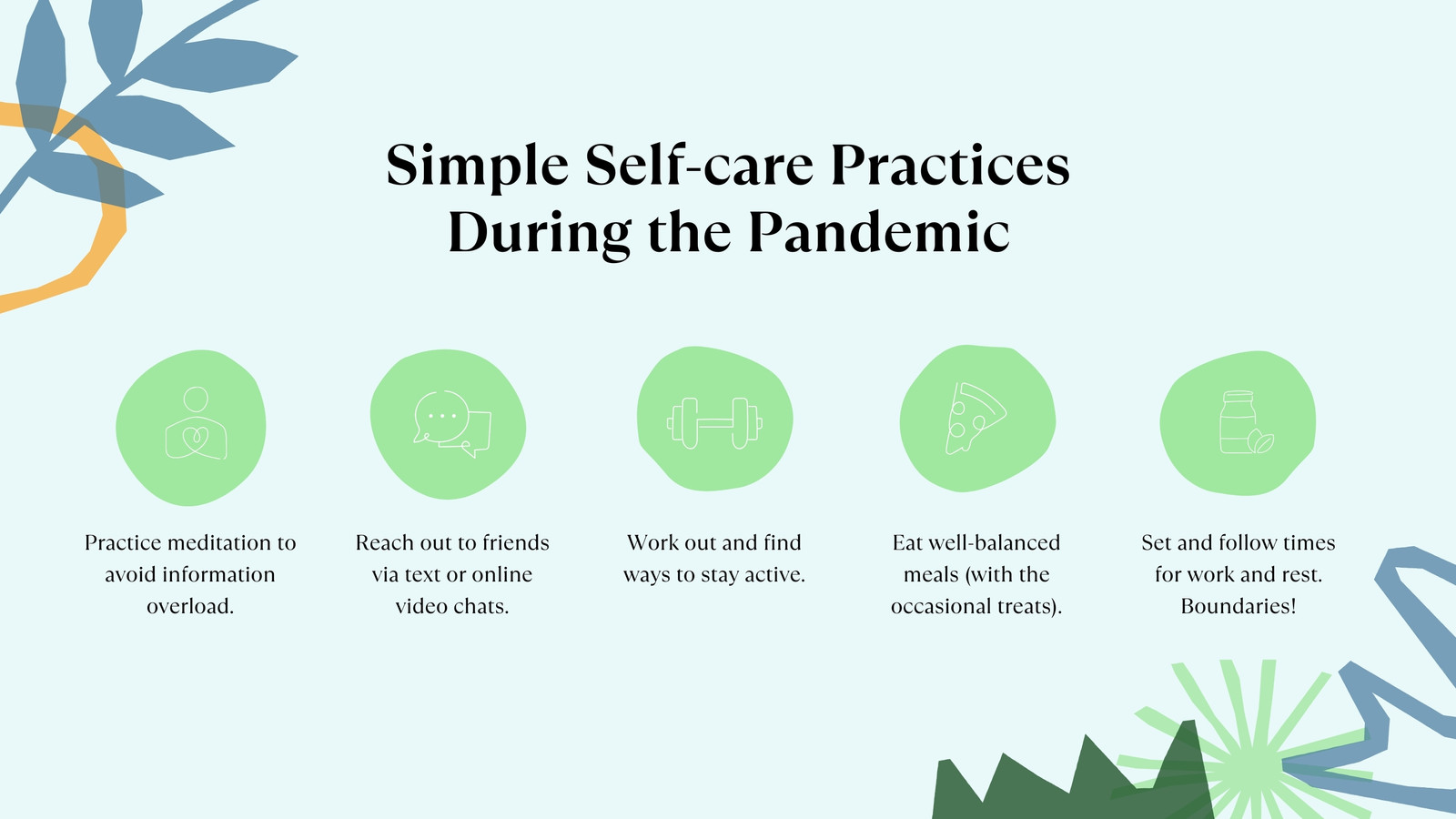 Simple Self-care Practices During the Pandemic

Practice meditation to avoid information overload.

Reach out to friends via text or online video chats.

Work out and find ways to stay active.

Eat well-balanced meals (with the occasional treats).

Set and follow times for work and rest. Boundaries!